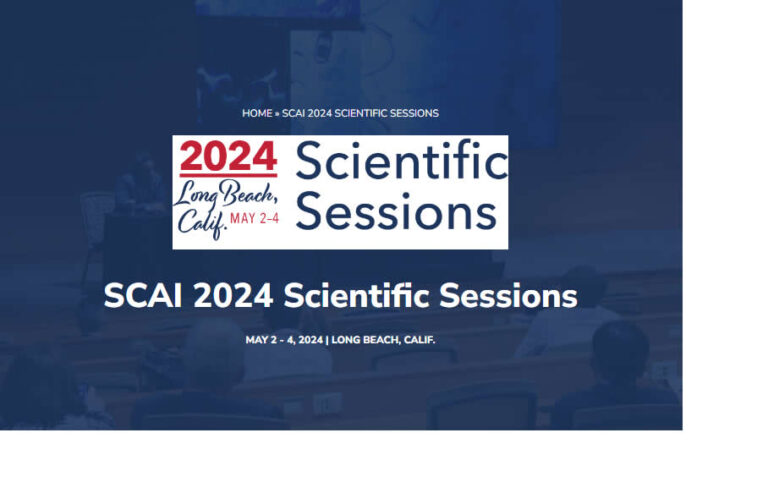 HOME » SCAI 2024 SCIENTIFIC SESSIONS

2024
Long Beach, Calif. MAY 2–4
Scientific Sessions

SCAI 2024 Scientific Sessions

MAY 2 - 4, 2024 | LONG BEACH, CALIF.